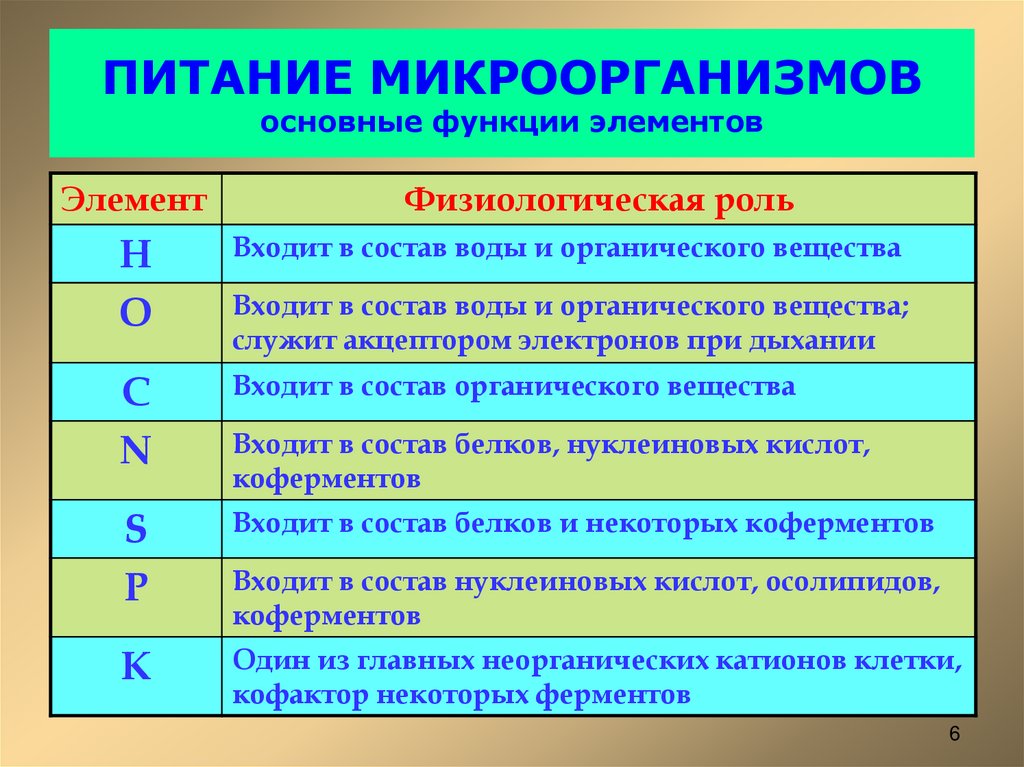 ПИТАНИЕ МИКРООРГАНИЗМОВ
основные функции элементов

| Элемент | Физиологическая роль |
|---|---|
| H | Входит в состав воды и органического вещества |
| O | Входит в состав воды и органического вещества; служит акцептором электронов при дыхании |
| C | Входит в состав органического вещества |
| N | Входит в состав белков, нуклеиновых кислот, коферментов |
| S | Входит в состав белков и некоторых коферментов |
| P | Входит в состав нуклеиновых кислот, осолипидов, коферментов |
| K | Один из главных неорганических катионов клетки, кофактор некоторых ферментов |

6